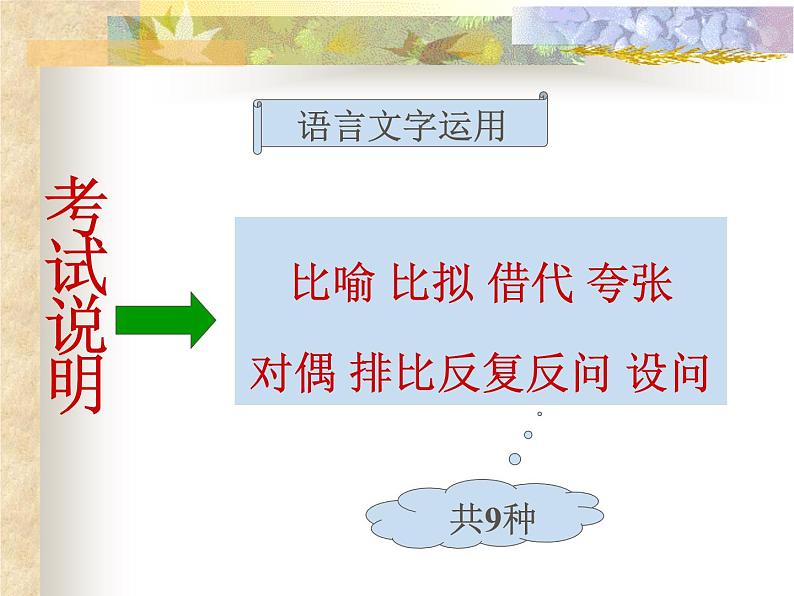 语言文字运用

考试说明

比喻 比拟 借代 夸张

对偶 排比反复反问 设问

共9种